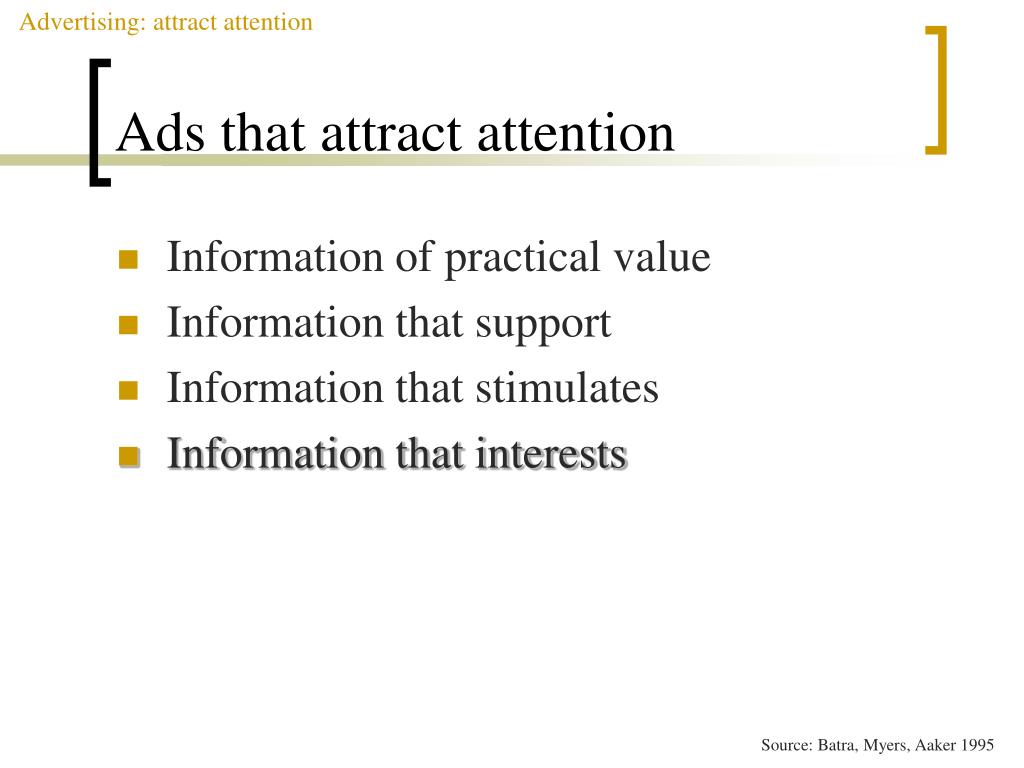 Advertising: attract attention

Ads that attract attention

- Information of practical value
- Information that support
- Information that stimulates
- Information that interests

Source: Batra, Myers, Aaker 1995